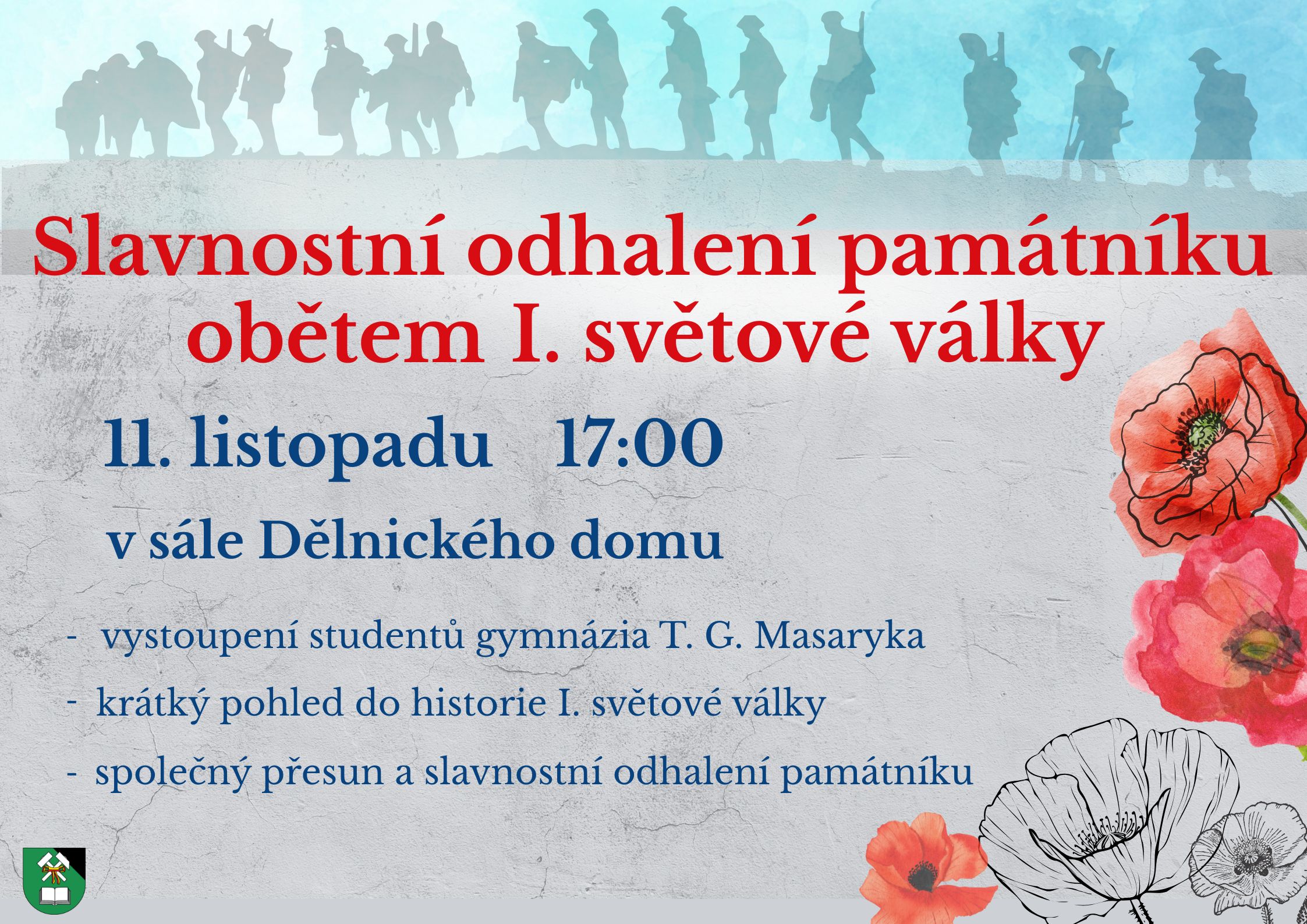 Slavnostní odhalení památníku obětem I. světové války

11. listopadu 17:00

v sále Dělnického domu

- vystoupení studentů gymnázia T. G. Masaryka
- krátký pohled do historie I. světové války
- společný přesun a slavnostní odhalení památníku